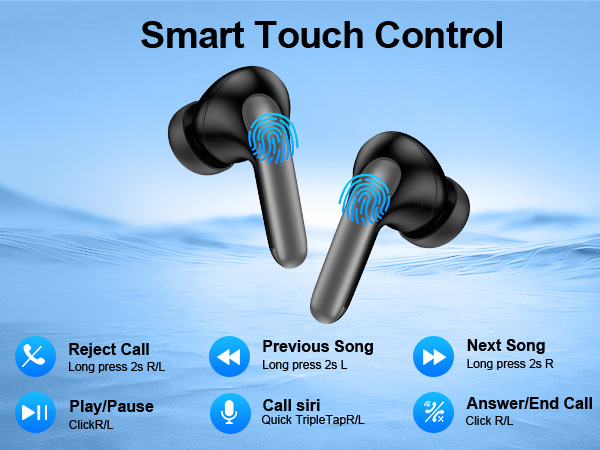 Smart Touch Control

Reject Call
Long press 2s R/L

Previous Song
Long press 2s L

Next Song
Long press 2s R

Play/Pause
ClickR/L

Call siri
Quick TripleTapR/L

Answer/End Call
Click R/L